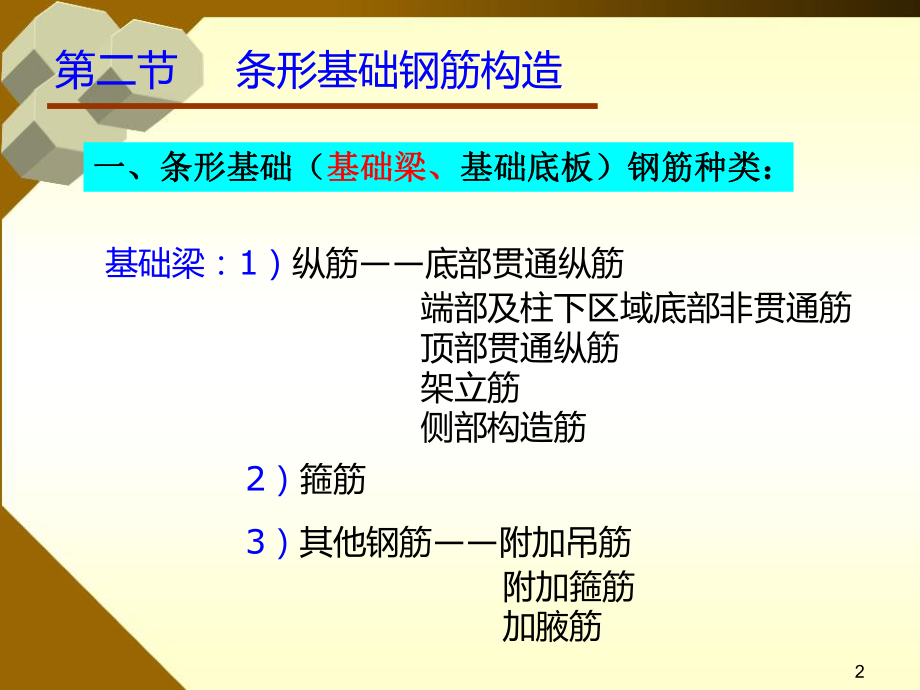 第二节　条形基础钢筋构造

一、条形基础（基础梁、基础底板）钢筋种类：

基础梁：1）纵筋——底部贯通纵筋
端部及柱下区域底部非贯通筋
顶部贯通纵筋
架立筋
侧部构造筋

2）箍筋

3）其他钢筋——附加吊筋
附加箍筋
加腋筋

2